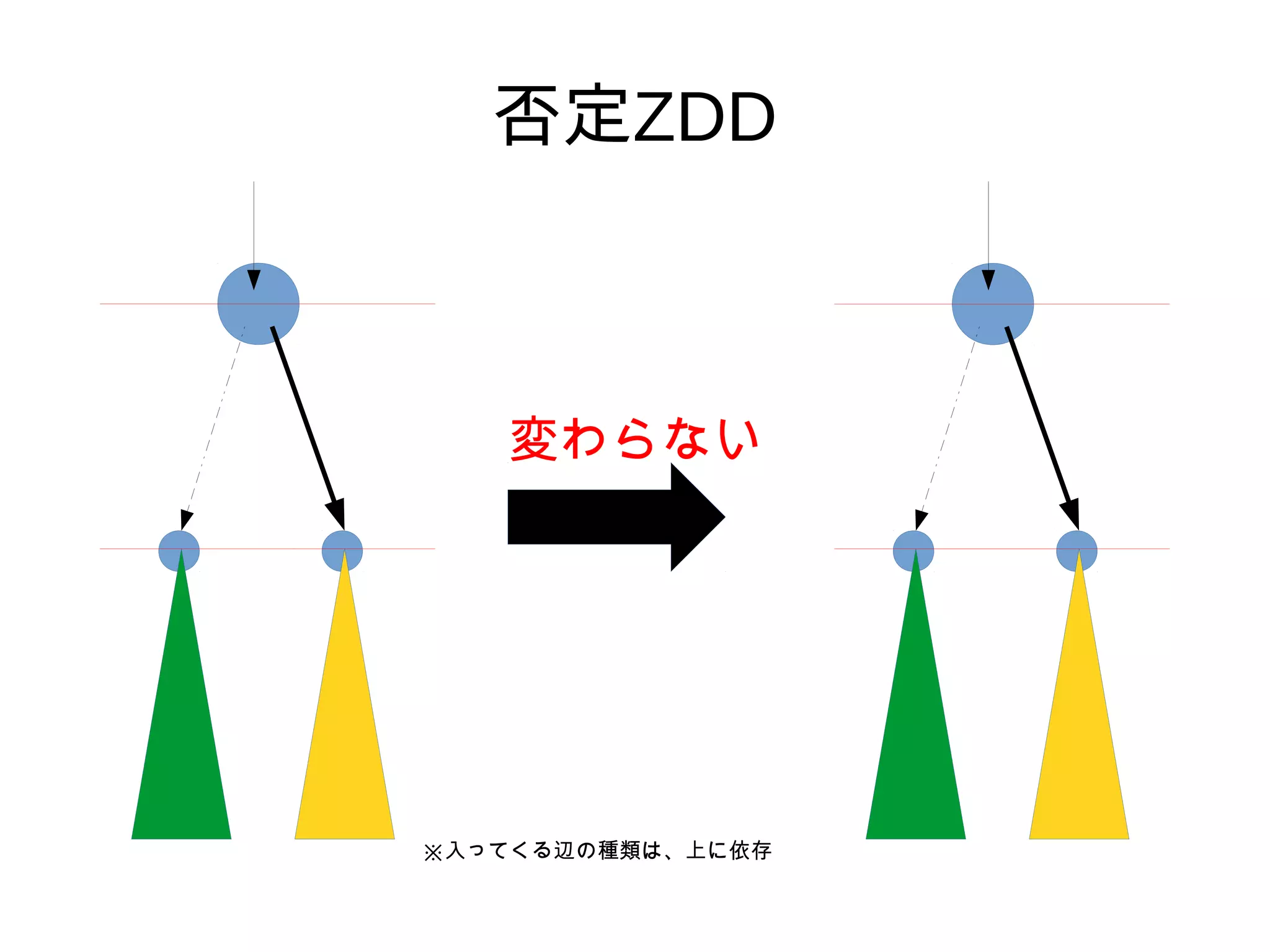 否定ZDD

変わらない

※入ってくる辺の種類は、上に依存